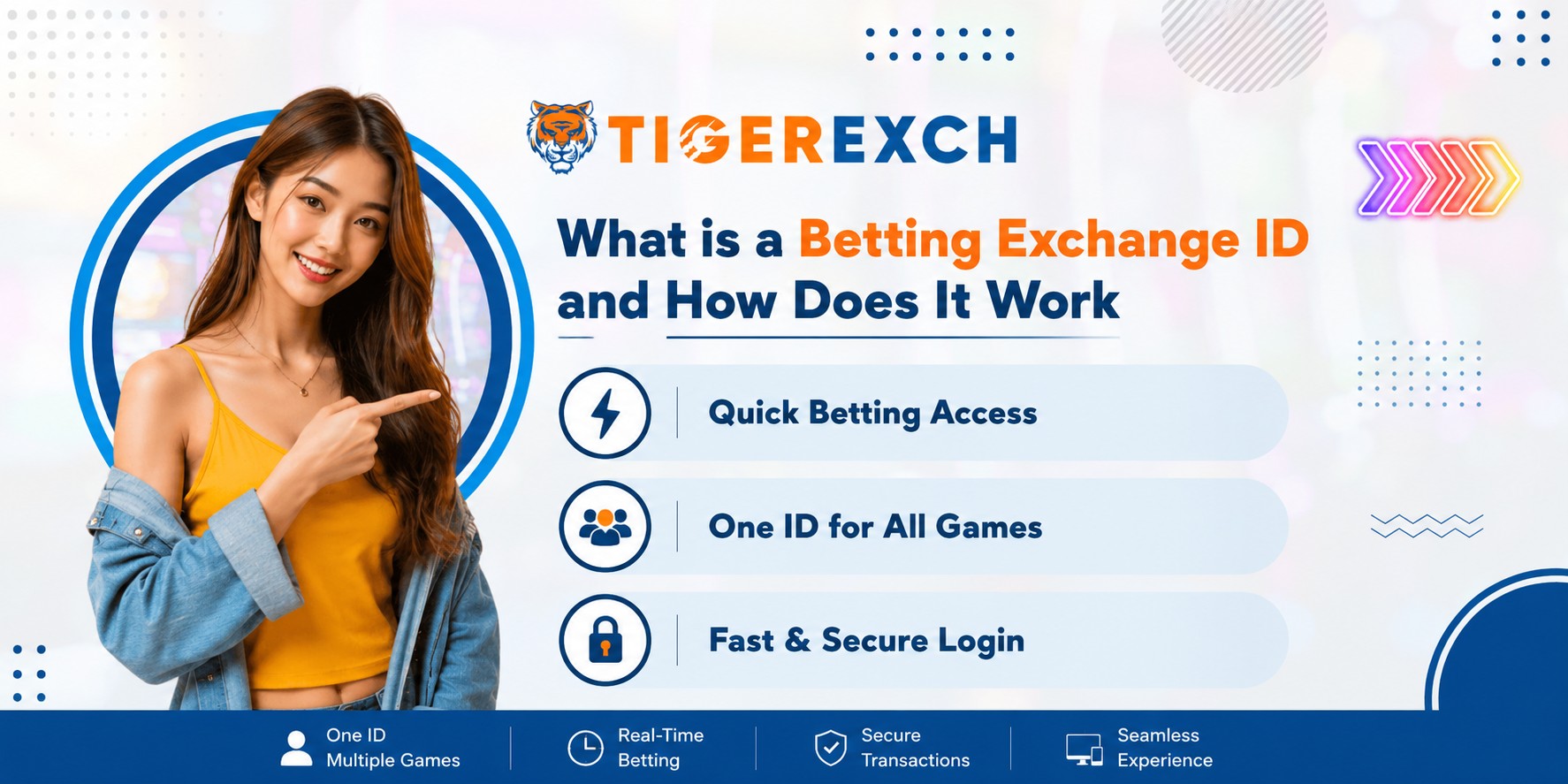 TIGEREXCH

What is a Betting Exchange ID and How Does It Work

Quick Betting Access

One ID for All Games

Fast & Secure Login

One ID Multiple Games

Real-Time Betting

Secure Transactions

Seamless Experience